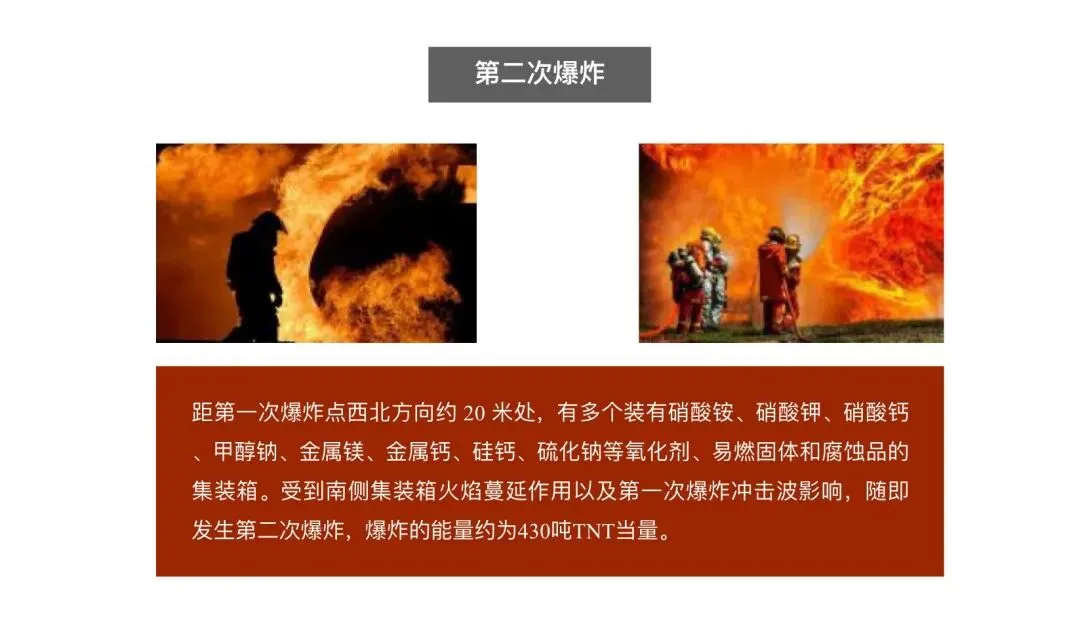 第二次爆炸

距第一次爆炸点西北方向约 20 米处，有多个装有硝酸铵、硝酸钾、硝酸钙、甲醇钠、金属镁、金属钙、硅钙、硫化钠等氧化剂、易燃固体和腐蚀品的集装箱。受到南侧集装箱火焰蔓延作用以及第一次爆炸冲击波影响，随即发生第二次爆炸，爆炸的能量约为430吨TNT当量。